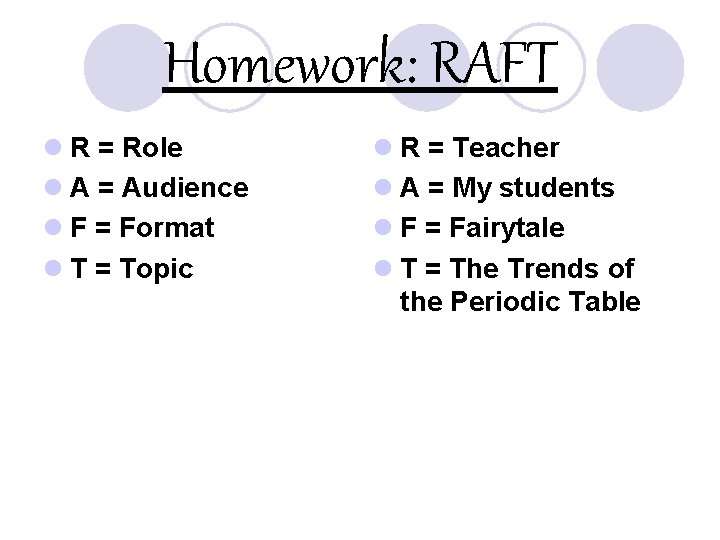 Homework: RAFT

R = Role
A = Audience
F = Format
T = Topic

R = Teacher
A = My students
F = Fairytale
T = The Trends of the Periodic Table